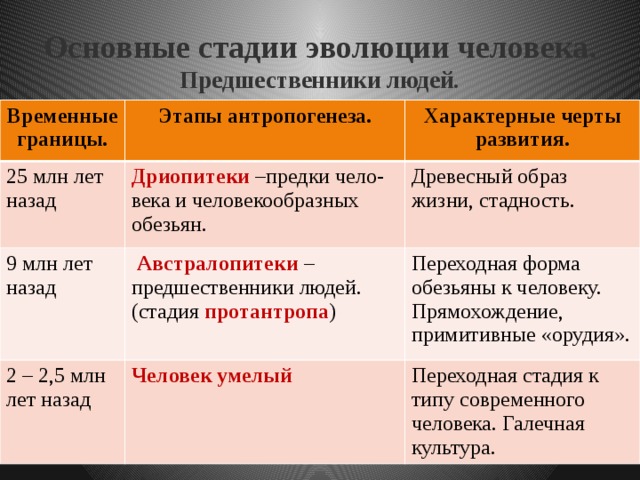 Основные стадии эволюции человека.
Предшественники людей.

| Временные границы. | Этапы антропогенеза. | Характерные черты развития. |
|---|---|---|
| 25 млн лет назад | Дриопитеки –предки человека и человекообразных обезьян. | Древесный образ жизни, стадность. |
| 9 млн лет назад | Австралопитеки – предшественники людей. (стадия протантропа) | Переходная форма обезьяны к человеку. Прямохождение, примитивные «орудия». |
| 2 – 2,5 млн лет назад | Человек умелый | Переходная стадия к типу современного человека. Галечная культура. |